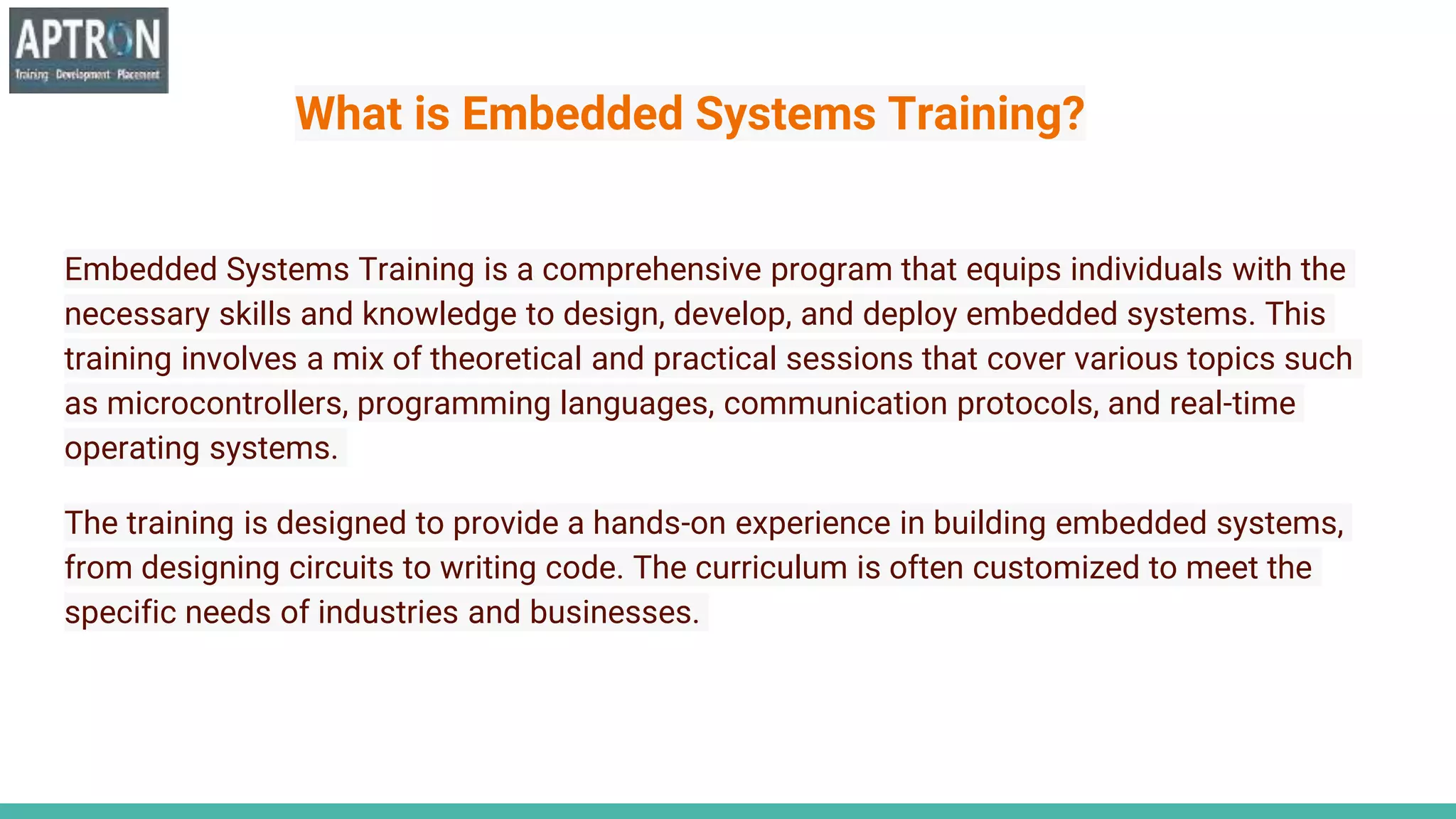 APTRON
Training Development Placement

What is Embedded Systems Training?

Embedded Systems Training is a comprehensive program that equips individuals with the necessary skills and knowledge to design, develop, and deploy embedded systems. This training involves a mix of theoretical and practical sessions that cover various topics such as microcontrollers, programming languages, communication protocols, and real-time operating systems.

The training is designed to provide a hands-on experience in building embedded systems, from designing circuits to writing code. The curriculum is often customized to meet the specific needs of industries and businesses.